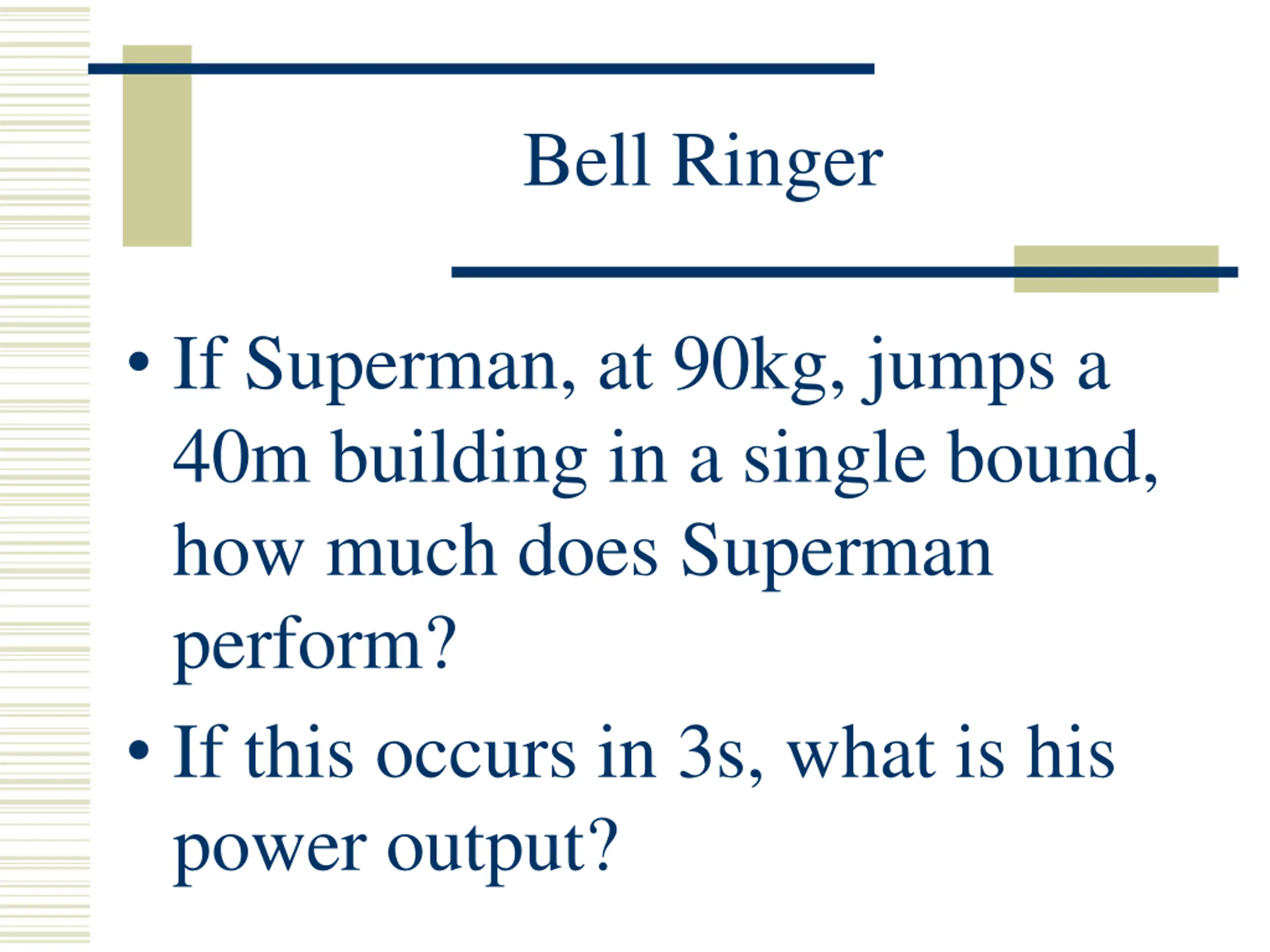 Bell Ringer

• If Superman, at 90kg, jumps a 40m building in a single bound, how much does Superman perform?
• If this occurs in 3s, what is his power output?